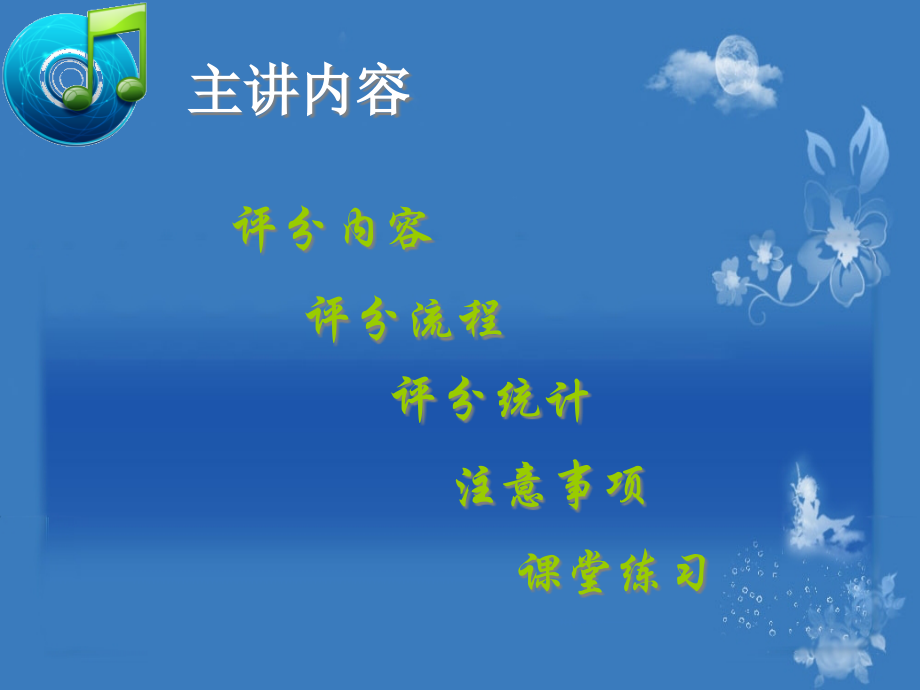 主讲内容

评分内容

评分流程

评分统计

注意事项

课堂练习